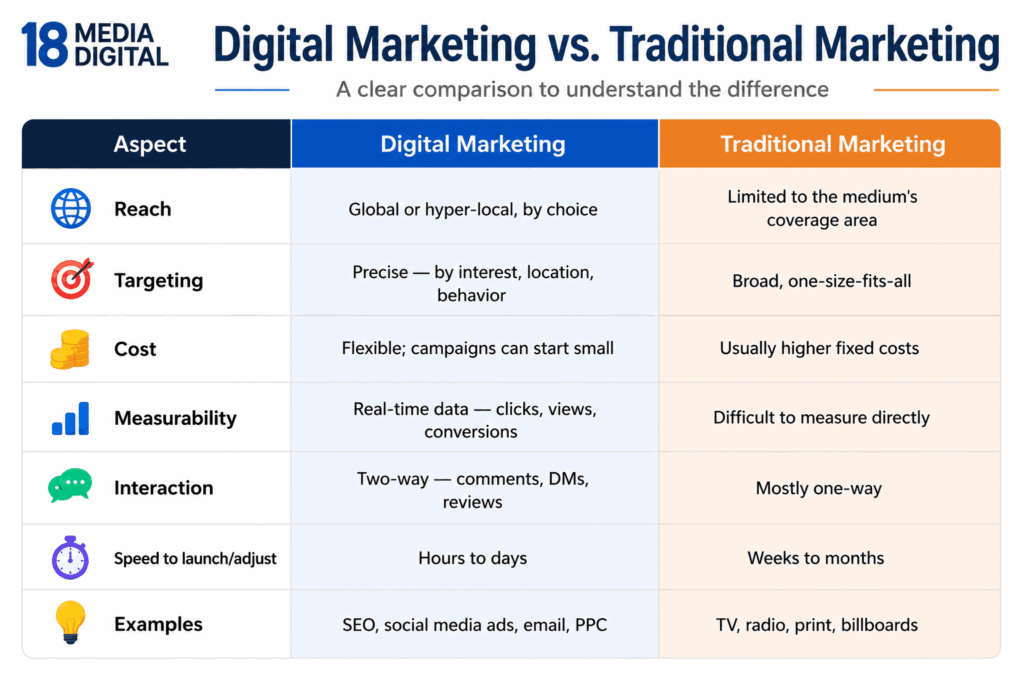 18 MEDIA DIGITAL

Digital Marketing vs. Traditional Marketing

A clear comparison to understand the difference

| Aspect | Digital Marketing | Traditional Marketing |
|---|---|---|
| Reach | Global or hyper-local, by choice | Limited to the medium's coverage area |
| Targeting | Precise — by interest, location, behavior | Broad, one-size-fits-all |
| Cost | Flexible; campaigns can start small | Usually higher fixed costs |
| Measurability | Real-time data — clicks, views, conversions | Difficult to measure directly |
| Interaction | Two-way — comments, DMs, reviews | Mostly one-way |
| Speed to launch/adjust | Hours to days | Weeks to months |
| Examples | SEO, social media ads, email, PPC | TV, radio, print, billboards |